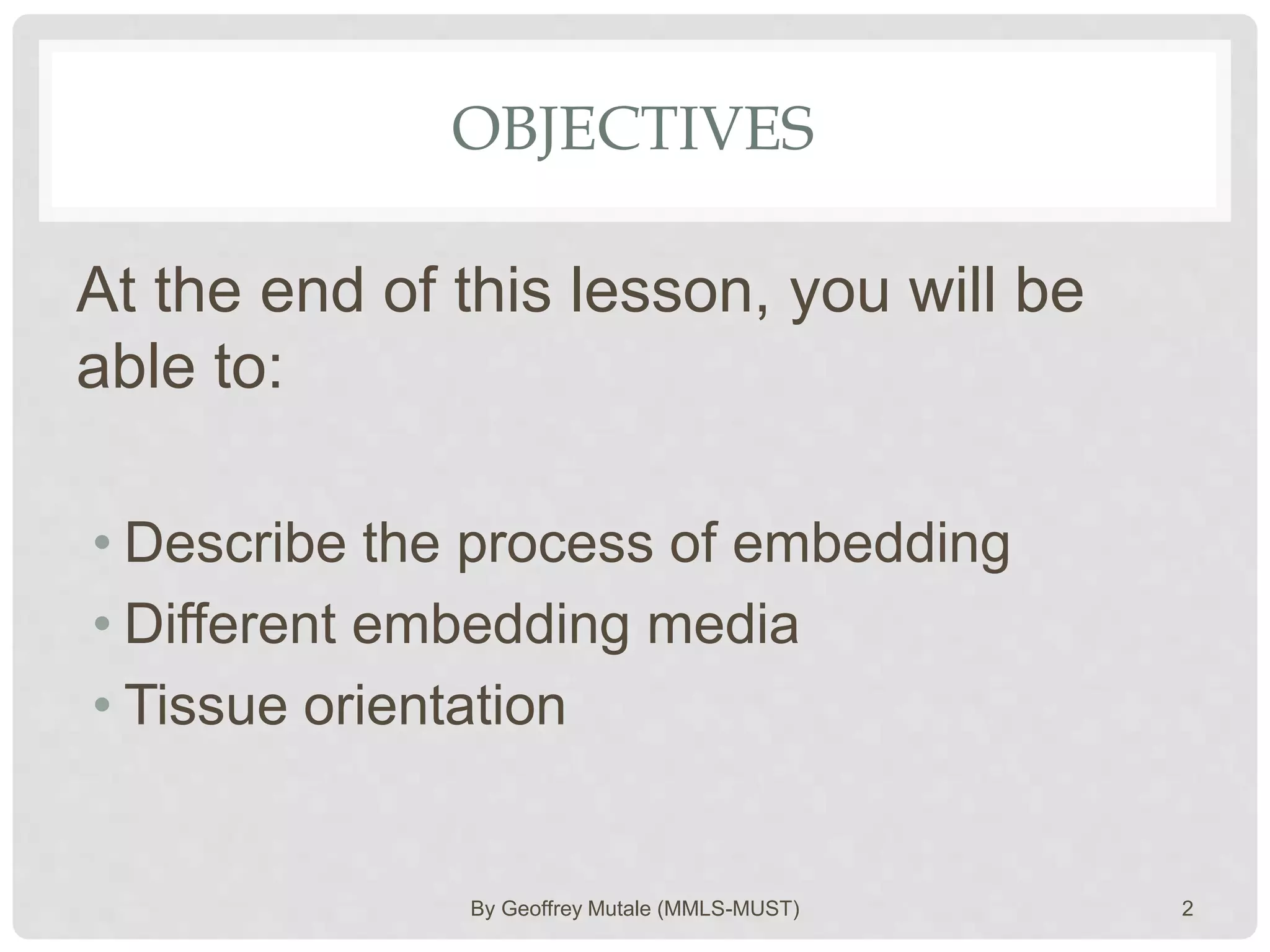 OBJECTIVES

At the end of this lesson, you will be able to:

• Describe the process of embedding
• Different embedding media
• Tissue orientation

By Geoffrey Mutale (MMLS-MUST)

2